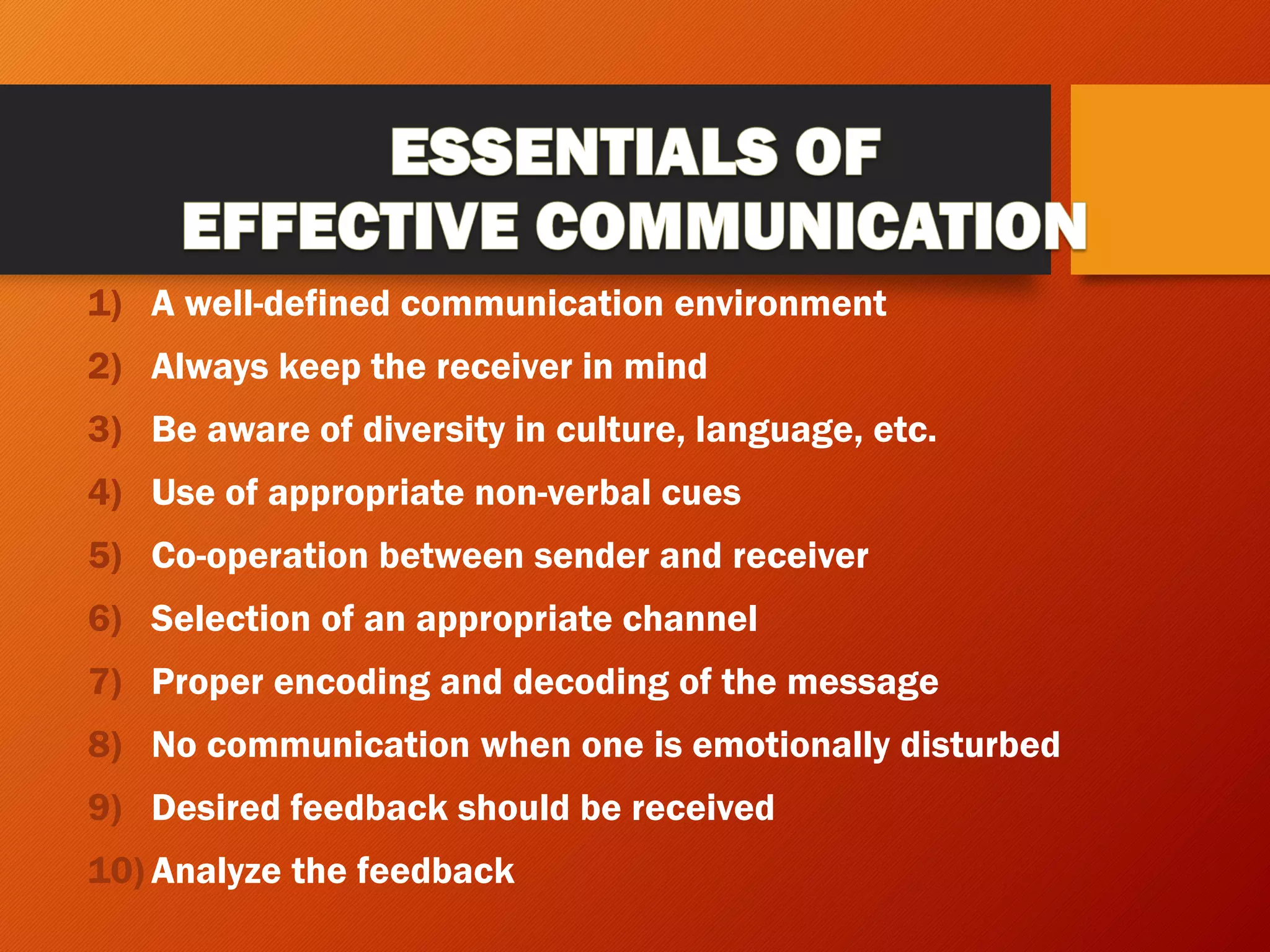 ESSENTIALS OF EFFECTIVE COMMUNICATION

1) A well-defined communication environment
2) Always keep the receiver in mind
3) Be aware of diversity in culture, language, etc.
4) Use of appropriate non-verbal cues
5) Co-operation between sender and receiver
6) Selection of an appropriate channel
7) Proper encoding and decoding of the message
8) No communication when one is emotionally disturbed
9) Desired feedback should be received
10) Analyze the feedback